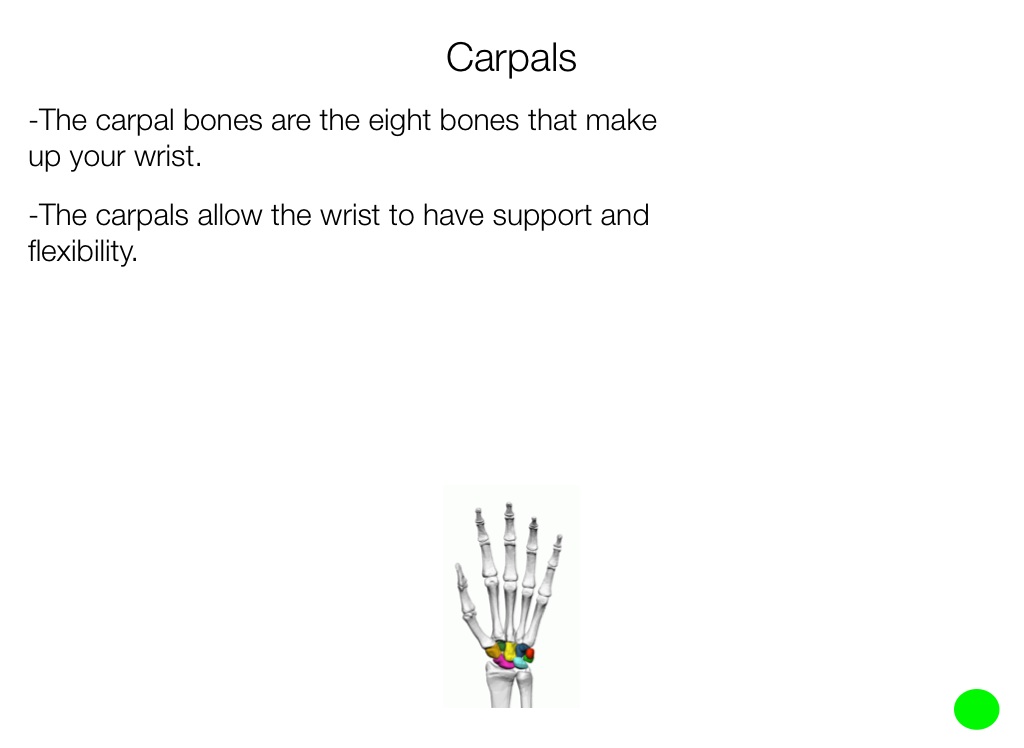 Carpals

-The carpal bones are the eight bones that make up your wrist.

-The carpals allow the wrist to have support and flexibility.